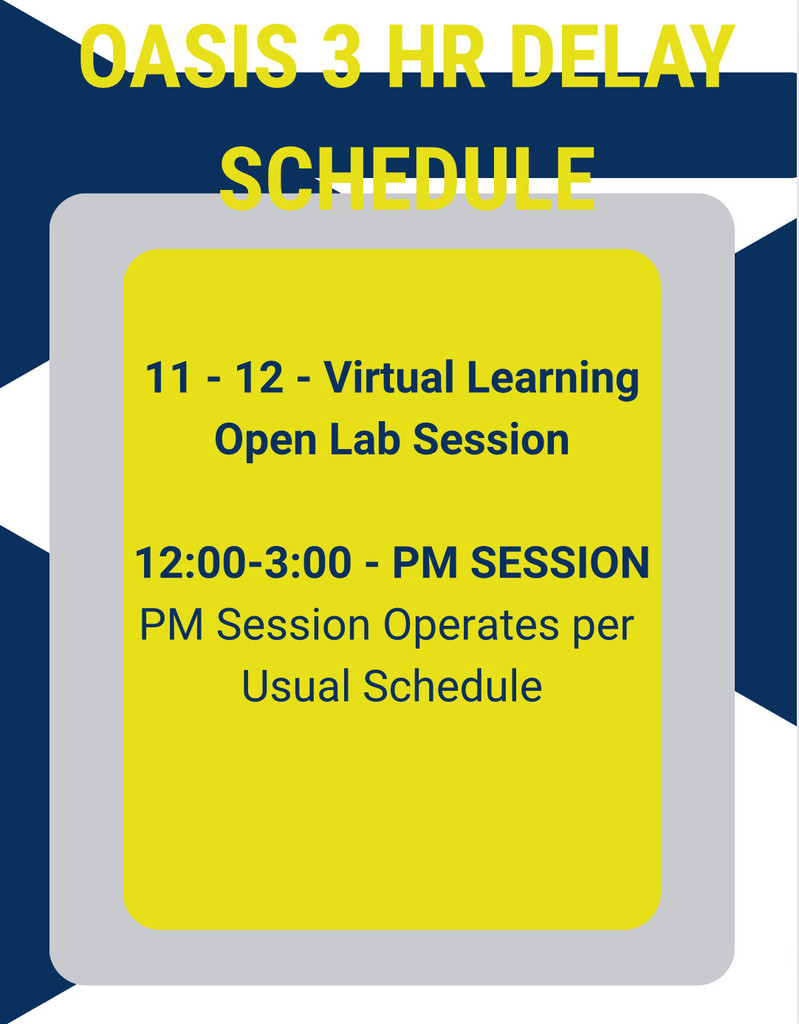 OASIS 3 HR DELAY SCHEDULE

11 - 12 - Virtual Learning Open Lab Session

12:00-3:00 - PM SESSION
PM Session Operates per Usual Schedule